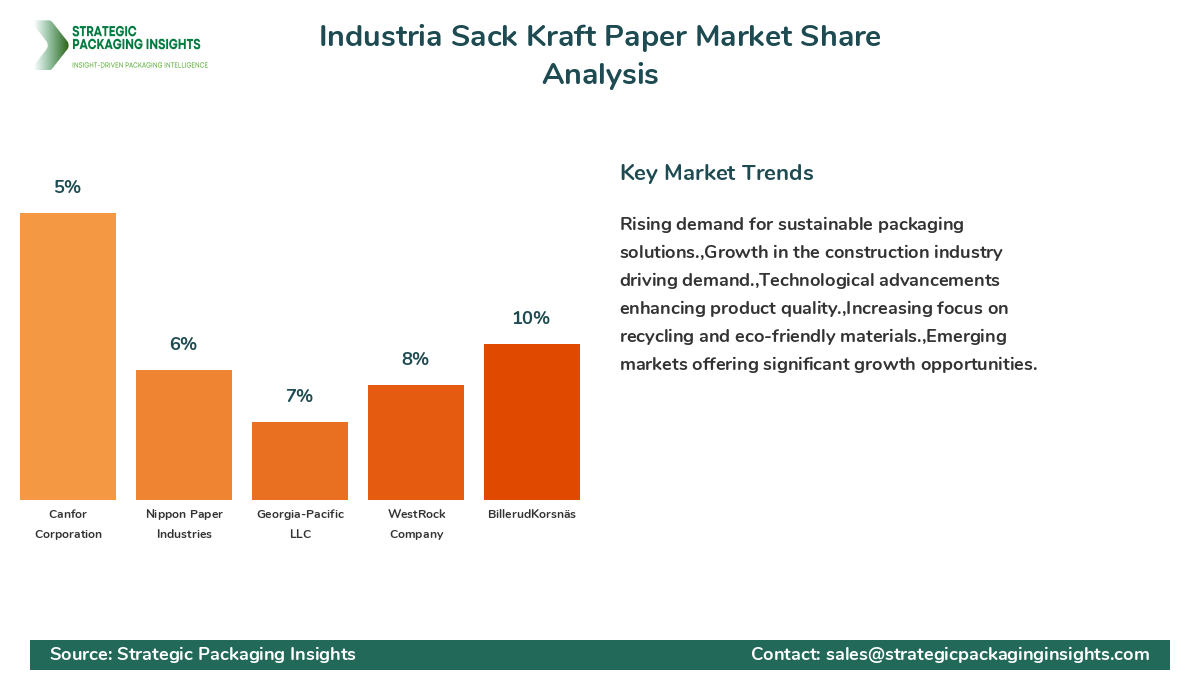 STRATEGIC PACKAGING INSIGHTS
INSIGHT-DRIVEN PACKAGING INTELLIGENCE

Industria Sack Kraft Paper Market Share Analysis

5%
6%
7%
8%
10%

Canfor Corporation
Nippon Paper Industries
Georgia-Pacific LLC
WestRock Company
BillerudKorsnäs

Key Market Trends

Rising demand for sustainable packaging solutions.,Growth in the construction industry driving demand.,Technological advancements enhancing product quality.,Increasing focus on recycling and eco-friendly materials.,Emerging markets offering significant growth opportunities.

Source: Strategic Packaging Insights
Contact: sales@strategicpackaginginsights.com